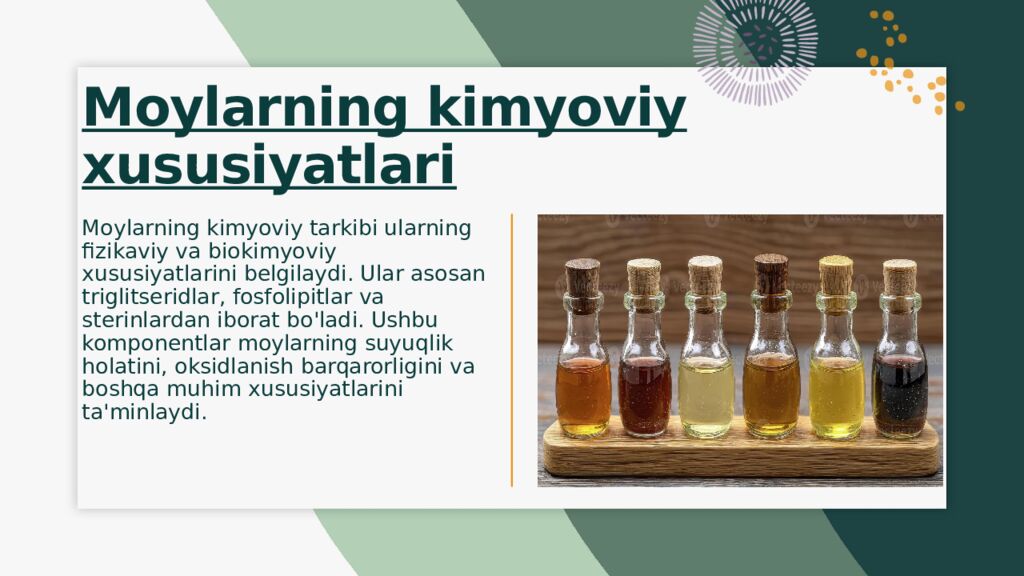 Moylarning kimyoviy xususiyatlari

Moylarning kimyoviy tarkibi ularning fizikaviy va biokimyoviy xususiyatlarini belgilaydi. Ular asosan triglitseridlar, fosfolipitlar va sterinlardan iborat bo'ladi. Ushbu komponentlar moylarning suyuqlik holatini, oksidlanish barqarorligini va boshqa muhim xususiyatlarini ta'minlaydi.